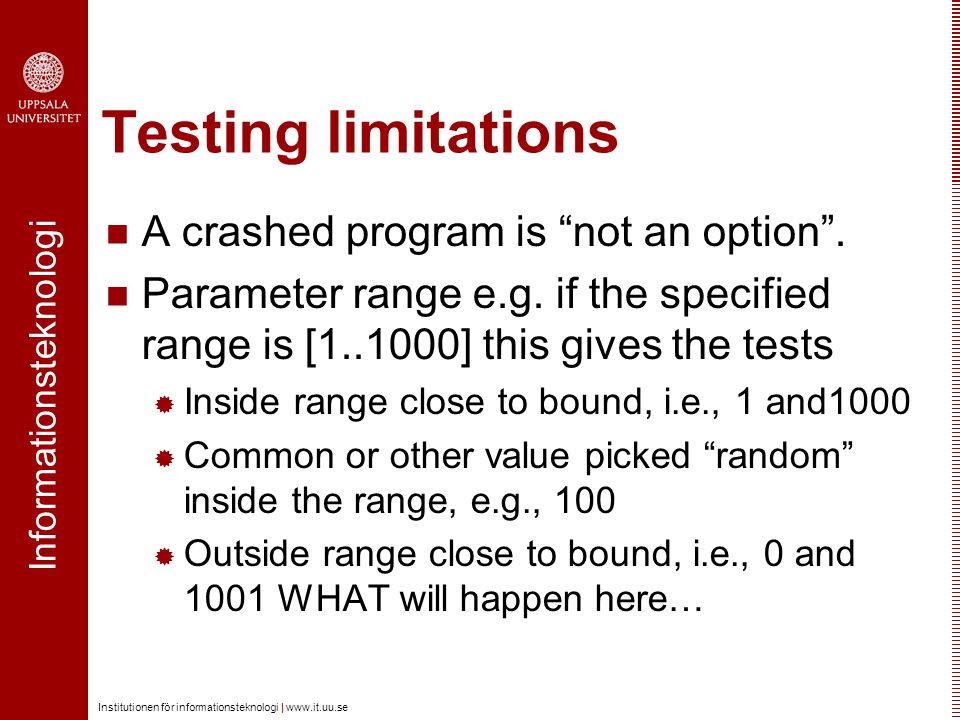 UPPSALA UNIVERSITET

Informationsteknologi

Testing limitations

A crashed program is “not an option”.

Parameter range e.g. if the specified range is [1..1000] this gives the tests

Inside range close to bound, i.e., 1 and1000

Common or other value picked “random” inside the range, e.g., 100

Outside range close to bound, i.e., 0 and 1001 WHAT will happen here…

Institutionen för informationsteknologi | www.it.uu.se